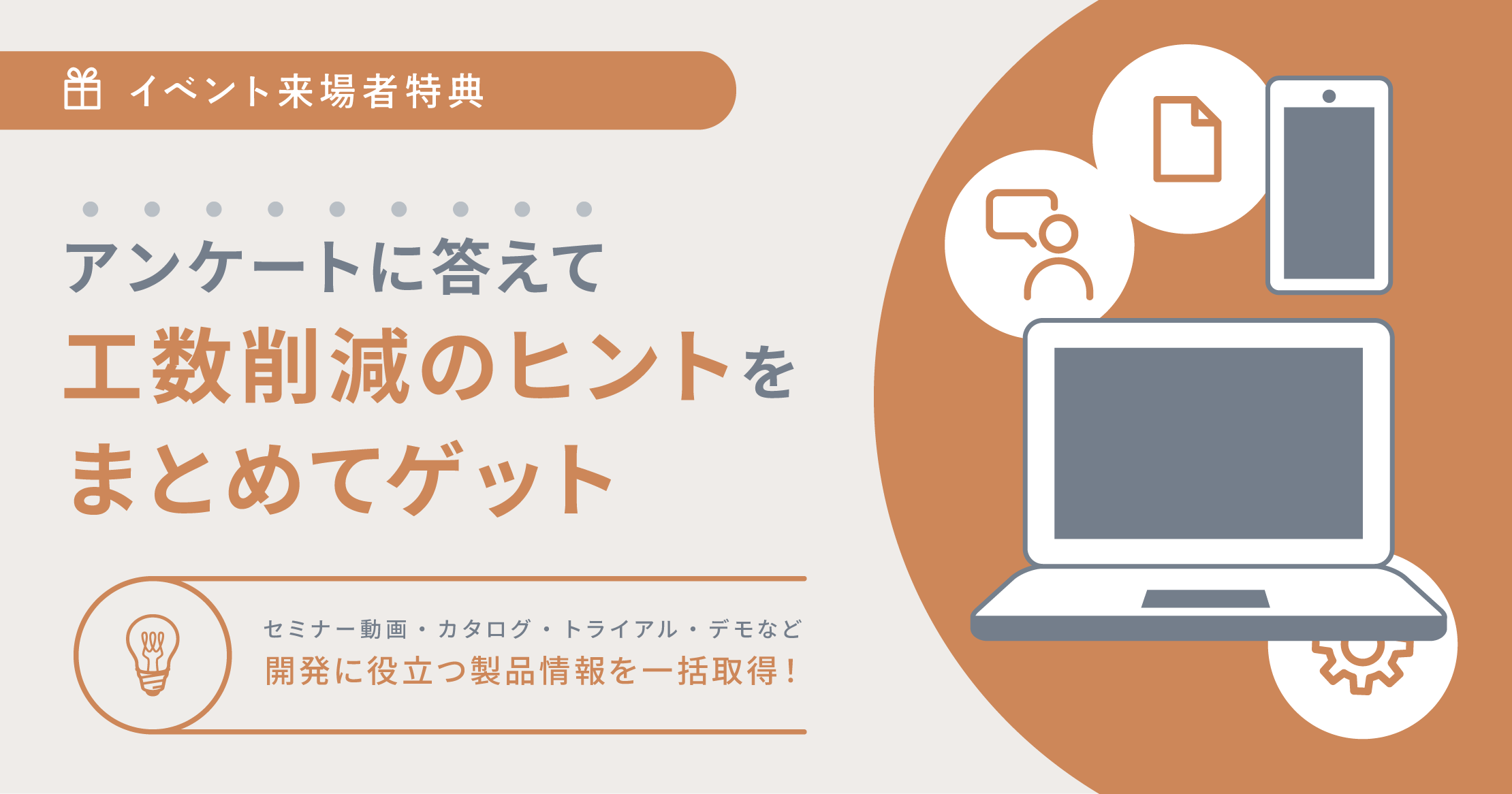 イベント来場者特典

アンケートに答えて

工数削減のヒントを

まとめてゲット

セミナー動画・カタログ・トライアル・デモなど

開発に役立つ製品情報を一括取得！